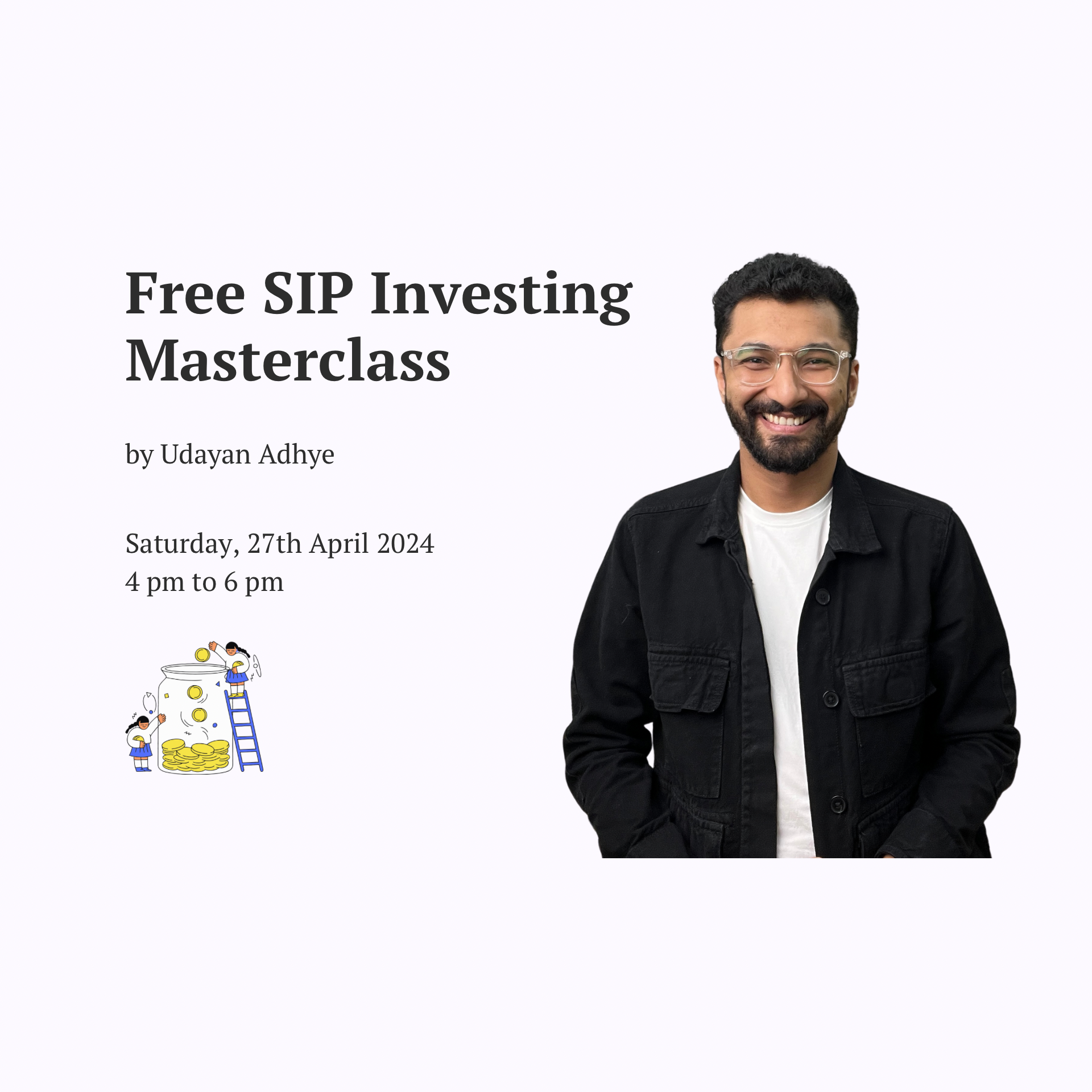 Free SIP Investing Masterclass

by Udayan Adhye

Saturday, 27th April 2024
4 pm to 6 pm